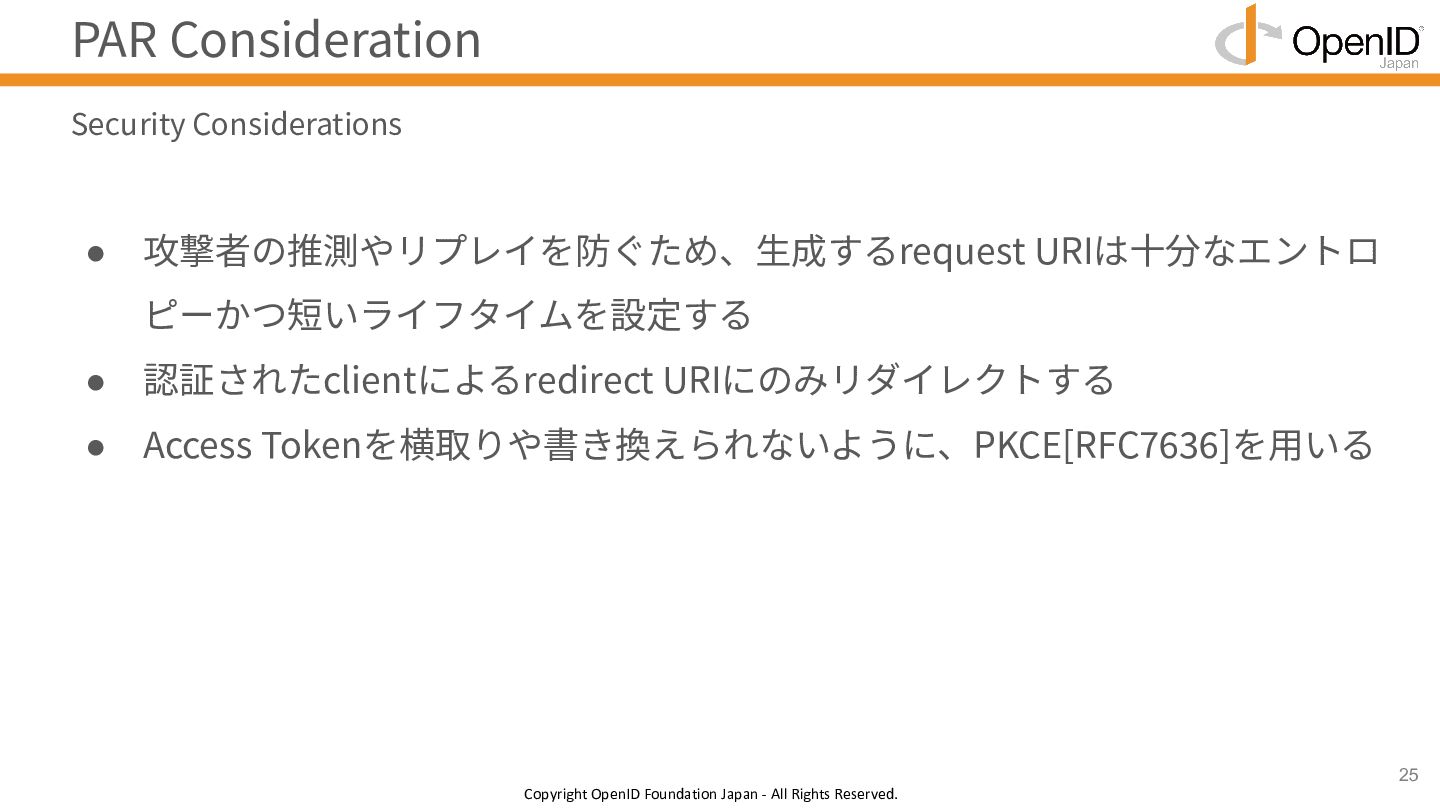 PAR Consideration

OpenID Japan

Security Considerations

● 攻撃者の推測やリプレイを防ぐため、生成するrequest URIは十分なエントロピーかつ短いライフタイムを設定する

● 認証されたclientによるredirect URIにのみリダイレクトする

● Access Tokenを横取りや書き換えられないように、PKCE[RFC7636]を用いる

25

Copyright OpenID Foundation Japan - All Rights Reserved.